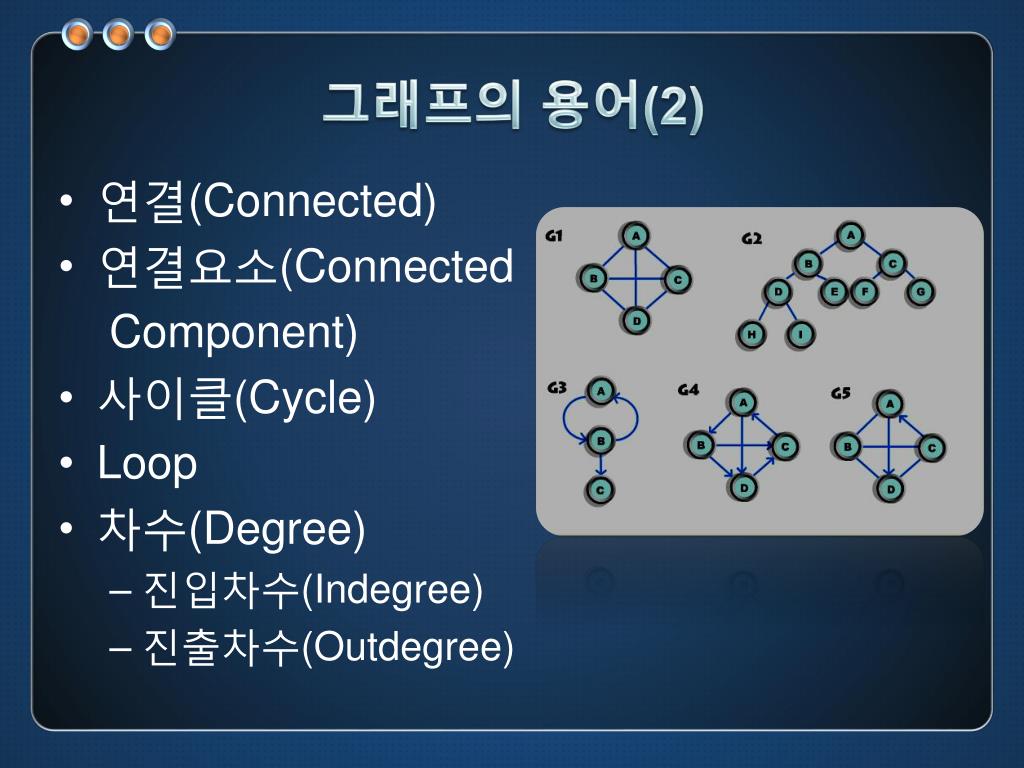 그래프의 용어(2)

• 연결(Connected)
• 연결요소(Connected Component)
• 사이클(Cycle)
• Loop
• 차수(Degree)
– 진입차수(Indegree)
– 진출차수(Outdegree)

G1
A
B
C
D

G2
A
B
C
D
E
F
G
H
I

G3
A
B
C

G4
A
B
C
D

G5
A
B
C
D